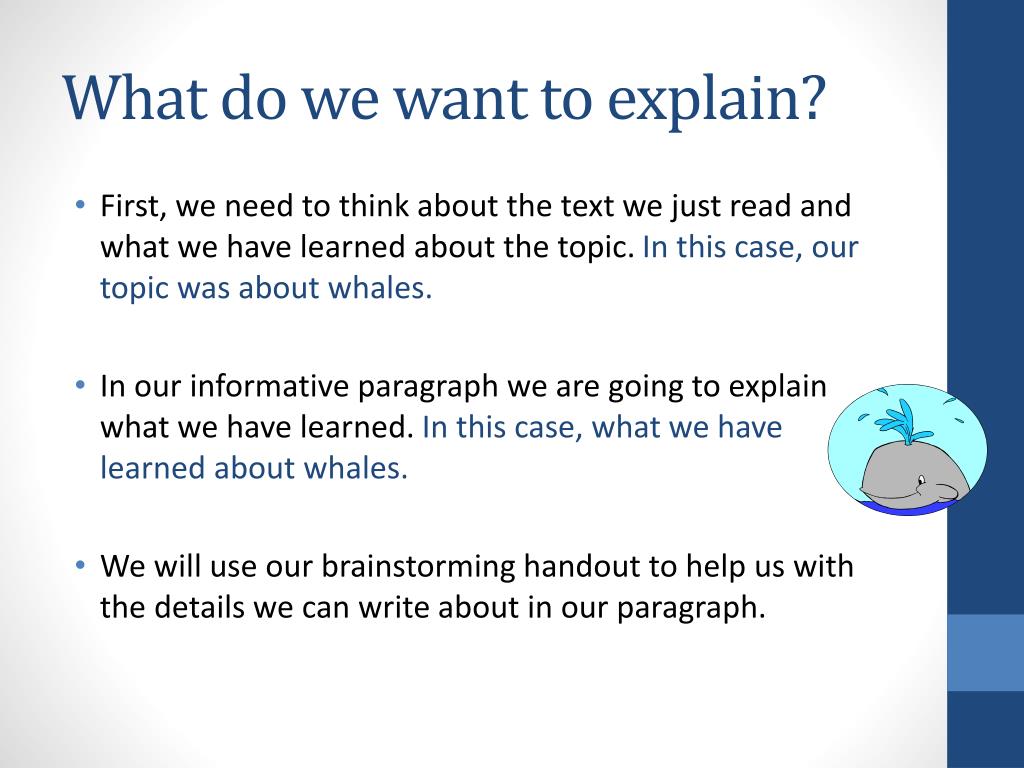 What do we want to explain?

• First, we need to think about the text we just read and what we have learned about the topic. In this case, our topic was about whales.

• In our informative paragraph we are going to explain what we have learned. In this case, what we have learned about whales.

• We will use our brainstorming handout to help us with the details we can write about in our paragraph.